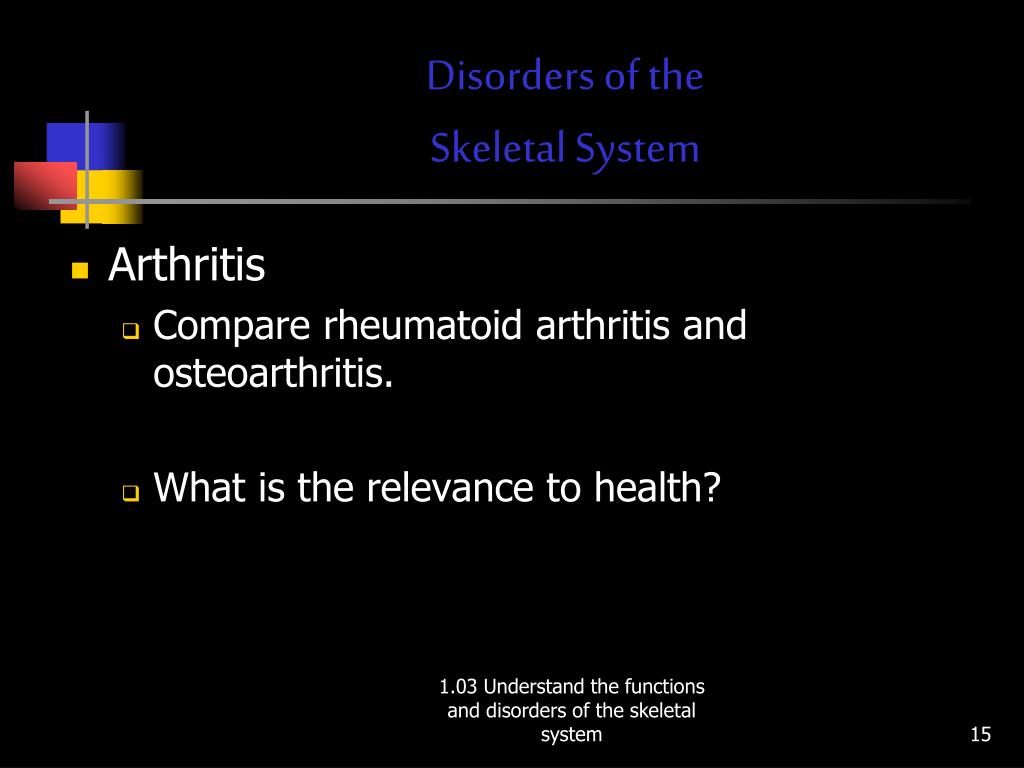 Disorders of the Skeletal System

Arthritis

Compare rheumatoid arthritis and osteoarthritis.

What is the relevance to health?

1.03 Understand the functions and disorders of the skeletal system

15